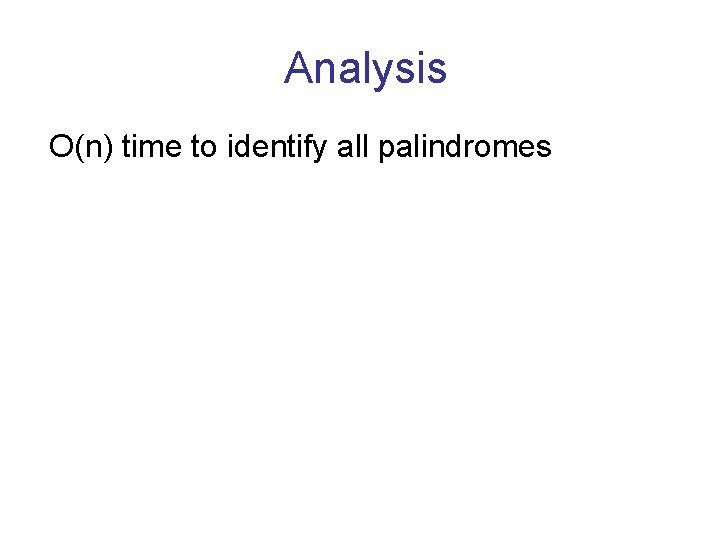 Analysis

O(n) time to identify all palindromes